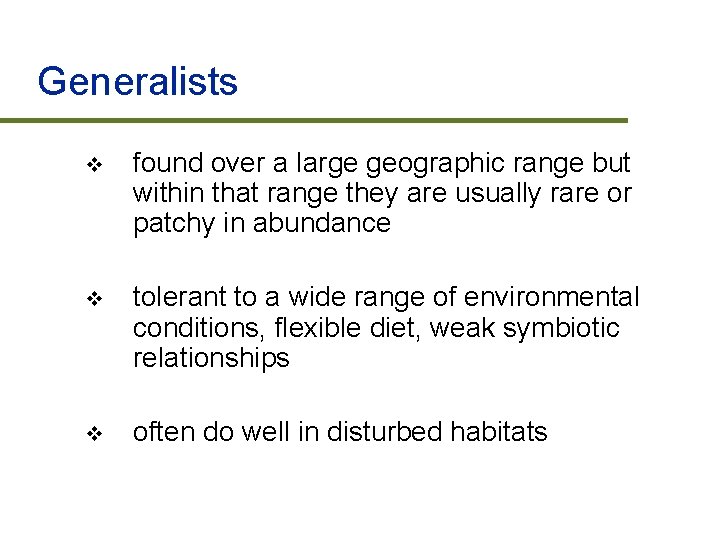 Generalists

❖ found over a large geographic range but within that range they are usually rare or patchy in abundance

❖ tolerant to a wide range of environmental conditions, flexible diet, weak symbiotic relationships

❖ often do well in disturbed habitats